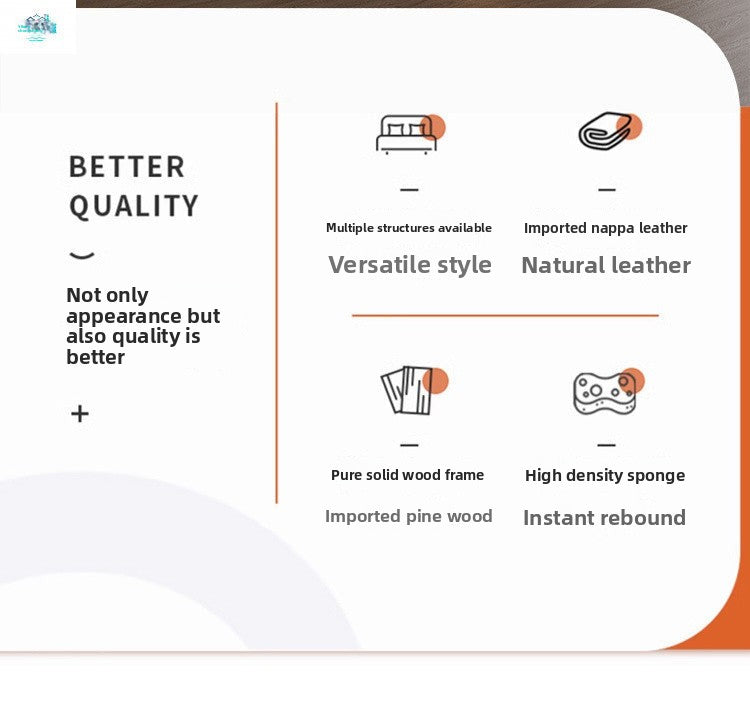 BETTER QUALITY

Not only appearance but also quality is better

+

Multiple structures available

Versatile style

Imported nappa leather

Natural leather

Pure solid wood frame

Imported pine wood

High density sponge

Instant rebound